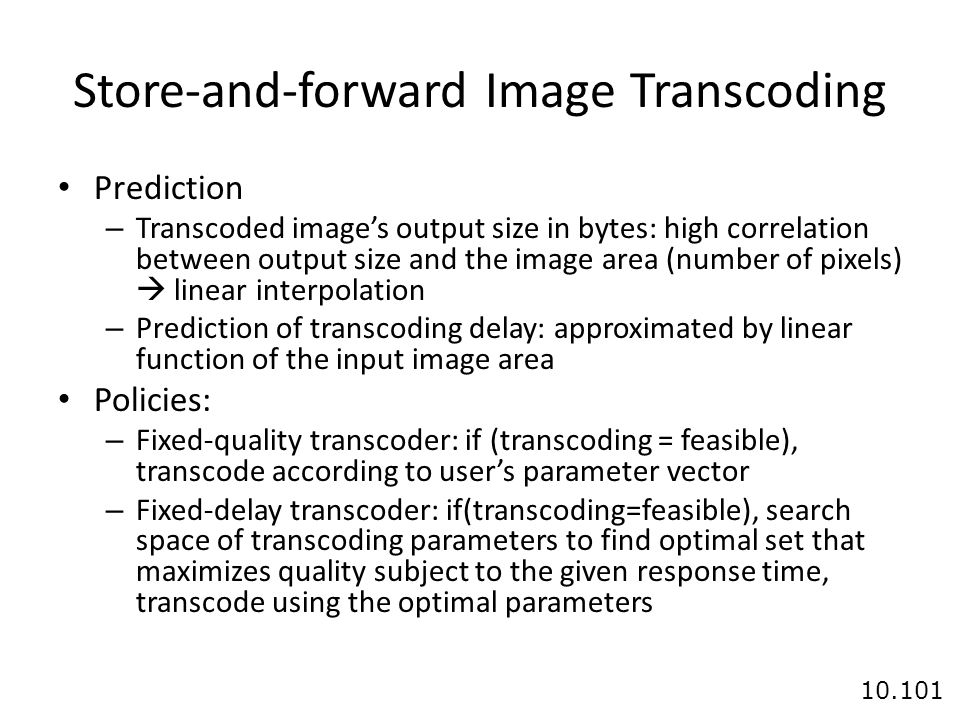 Store-and-forward Image Transcoding

• Prediction
– Transcoded image's output size in bytes: high correlation between output size and the image area (number of pixels) → linear interpolation
– Prediction of transcoding delay: approximated by linear function of the input image area
• Policies:
– Fixed-quality transcoder: if (transcoding = feasible), transcode according to user's parameter vector
– Fixed-delay transcoder: if(transcoding=feasible), search space of transcoding parameters to find optimal set that maximizes quality subject to the given response time, transcode using the optimal parameters

10.101